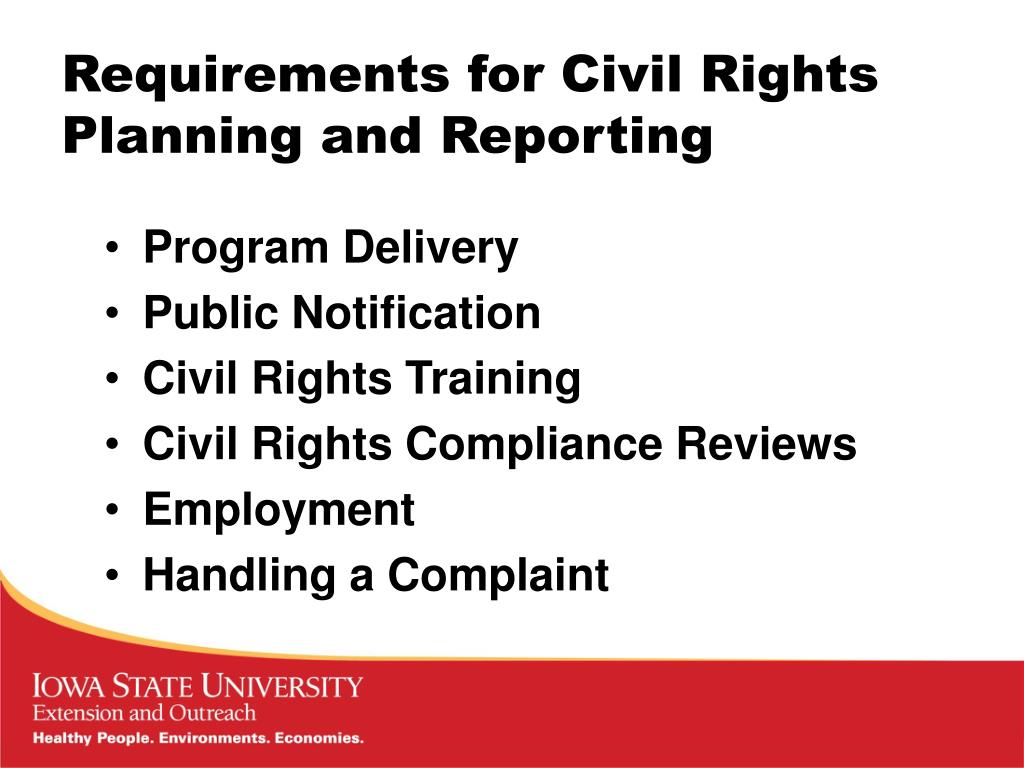 Requirements for Civil Rights Planning and Reporting

• Program Delivery
• Public Notification
• Civil Rights Training
• Civil Rights Compliance Reviews
• Employment
• Handling a Complaint

IOWA STATE UNIVERSITY
Extension and Outreach
Healthy People. Environments. Economies.